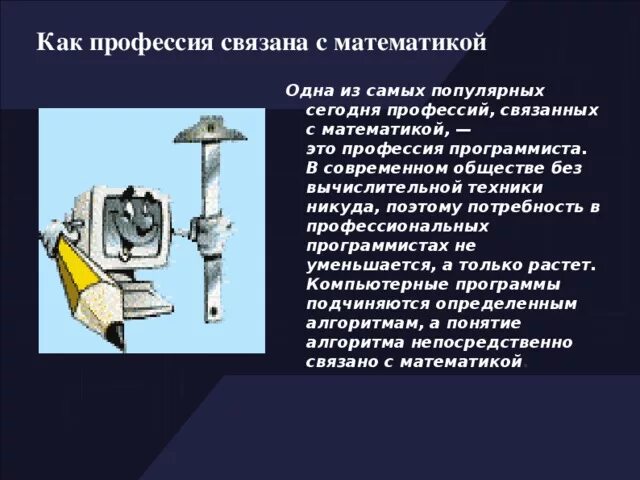 Как профессия связана с математикой

Одна из самых популярных сегодня профессий, связанных с математикой, — это профессия программиста. В современном обществе без вычислительной техники никуда, поэтому потребность в профессиональных программистах не уменьшается, а только растет. Компьютерные программы подчиняются определенным алгоритмам, а понятие алгоритма непосредственно связано с математикой.